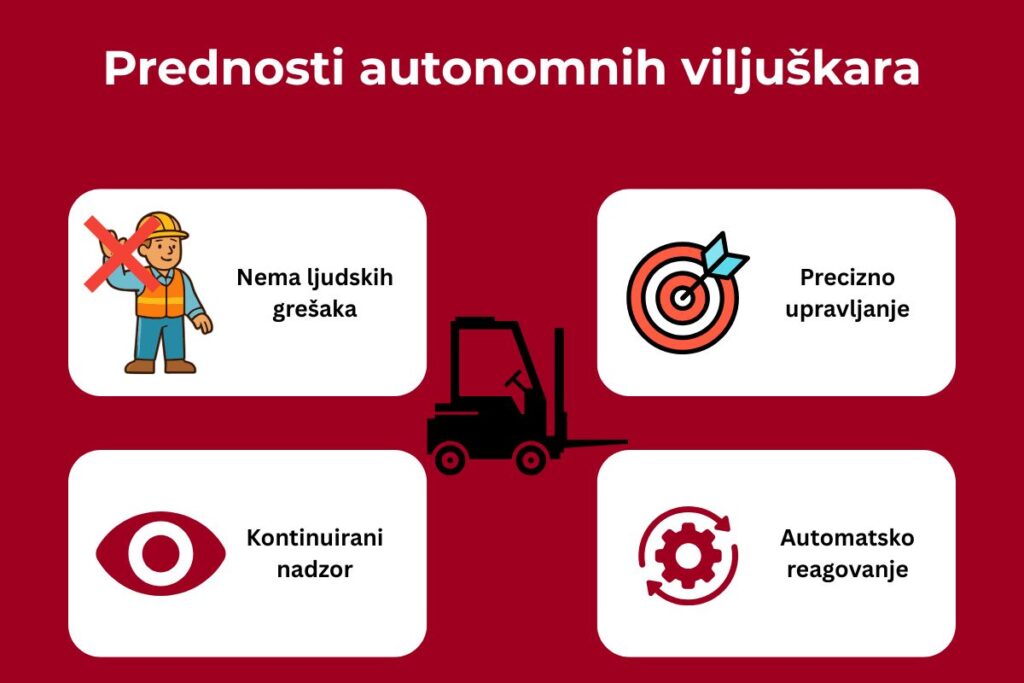 Prednosti autonomnih viljuškara

Nema ljudskih grešaka

Precizno upravljanje

Kontinuirani nadzor

Automatsko reagovanje